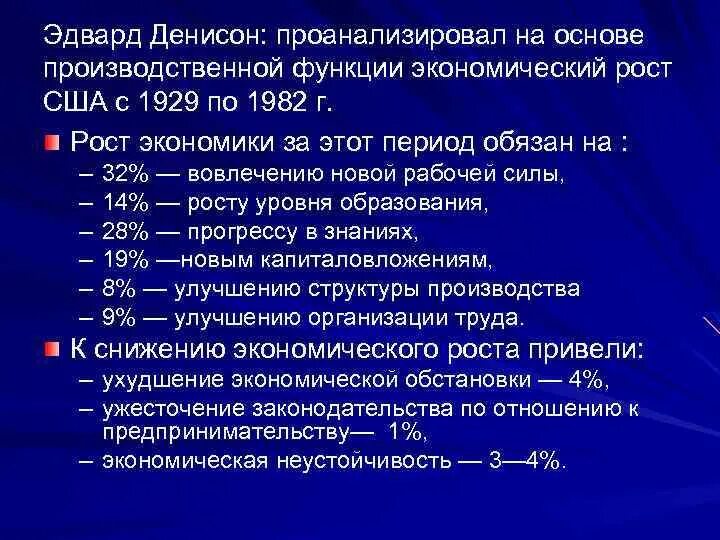 Эдвард Денисон: проанализировал на основе производственной функции экономический рост США с 1929 по 1982 г.

Рост экономики за этот период обязан на :
– 32% — вовлечению новой рабочей силы,
– 14% — росту уровня образования,
– 28% — прогрессу в знаниях,
– 19% —новым капиталовложениям,
– 8% — улучшению структуры производства
– 9% — улучшению организации труда.

К снижению экономического роста привели:
– ухудшение экономической обстановки — 4%,
– ужесточение законодательства по отношению к предпринимательству— 1%,
– экономическая неустойчивость — 3—4%.